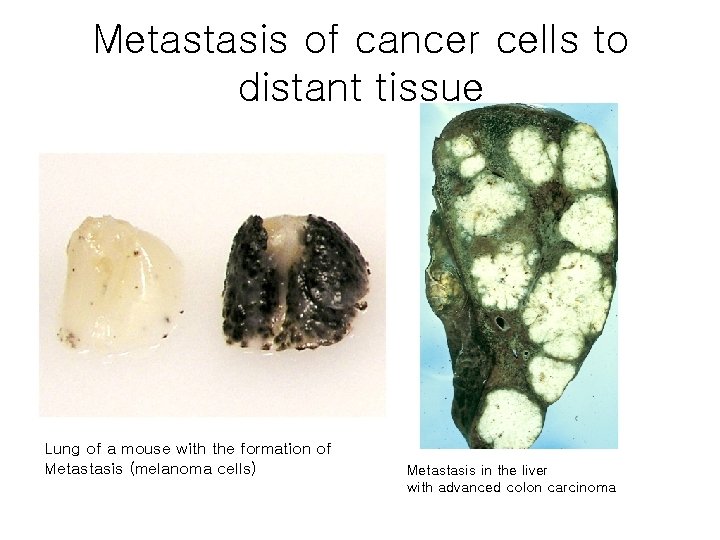 Metastasis of cancer cells to distant tissue

Lung of a mouse with the formation of Metastasis (melanoma cells)

Metastasis in the liver with advanced colon carcinoma